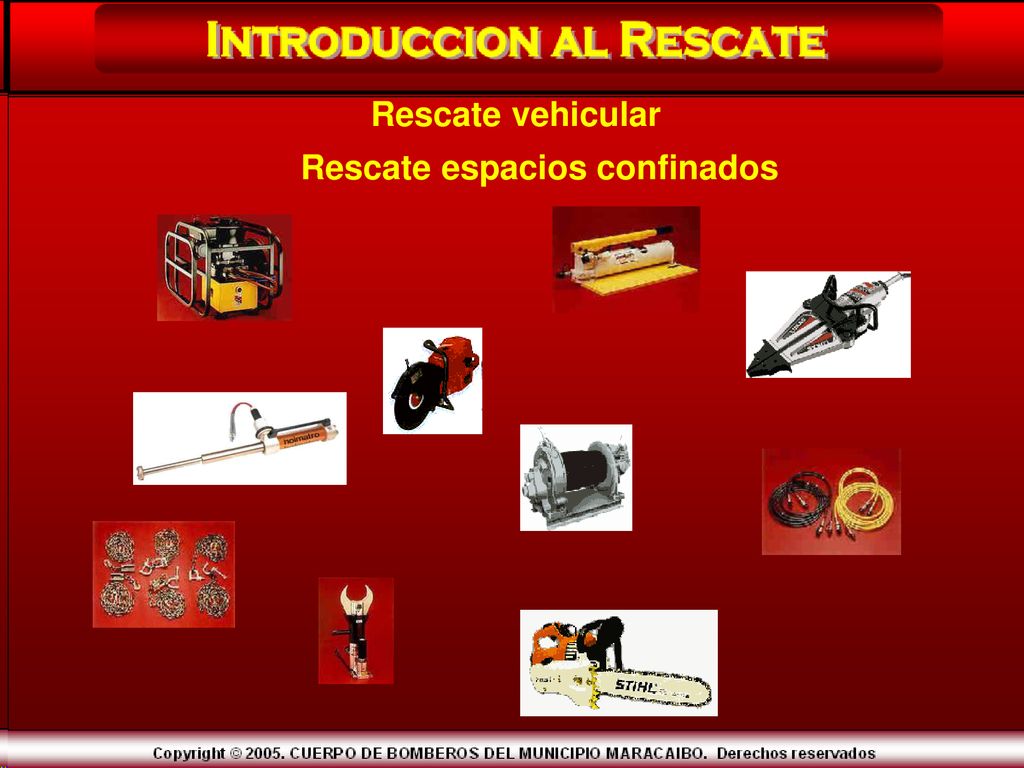 INTRODUCCION AL RESCATE

Rescate vehicular

Rescate espacios confinados

holmatro

STIHL

Copyright © 2005. CUERPO DE BOMBEROS DEL MUNICIPIO MARACAIBO. Derechos reservados